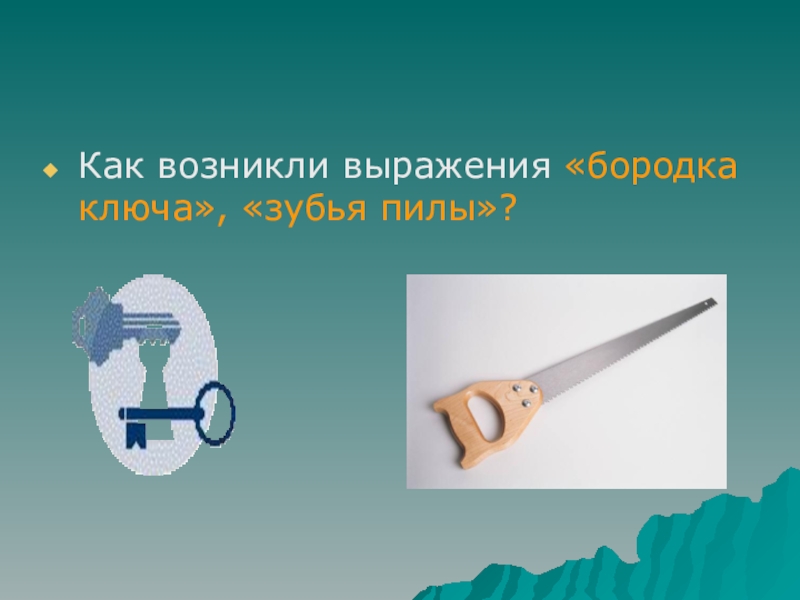 Как возникли выражения «бородка ключа», «зубья пилы»?